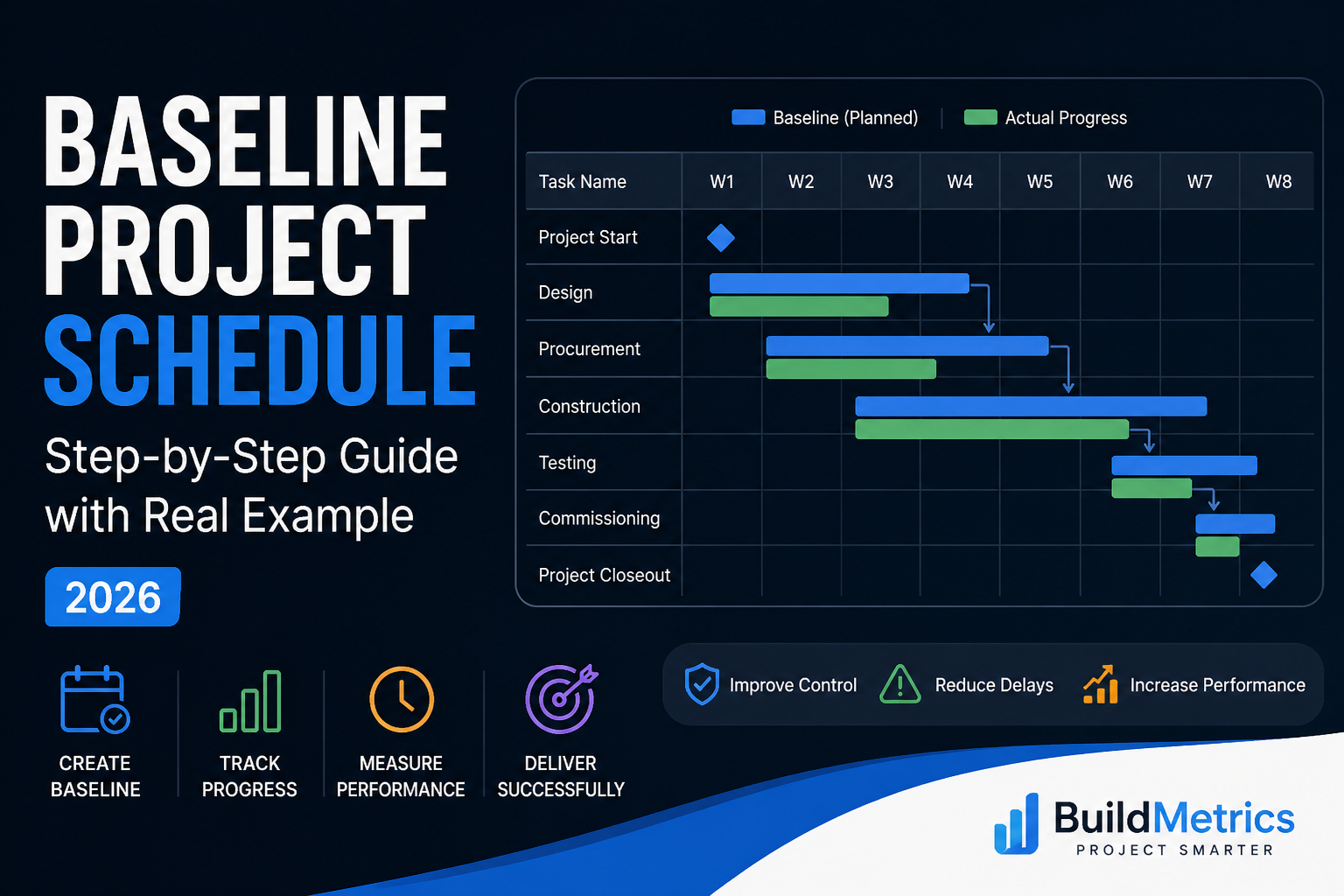 BASELINE PROJECT SCHEDULE

Step-by-Step Guide with Real Example

2026

Baseline (Planned) | Actual Progress

| Task Name | W1 | W2 | W3 | W4 | W5 | W6 | W7 | W8 |
|---|---|---|---|---|---|---|---|---|
| Project Start | | | | | | | | |
| Design | | | | | | | | |
| Procurement | | | | | | | | |
| Construction | | | | | | | | |
| Testing | | | | | | | | |
| Commissioning | | | | | | | | |
| Project Closeout | | | | | | | | |

CREATE BASELINE

TRACK PROGRESS

MEASURE PERFORMANCE

DELIVER SUCCESSFULLY

Improve Control

Reduce Delays

Increase Performance

BuildMetrics

PROJECT SMARTER